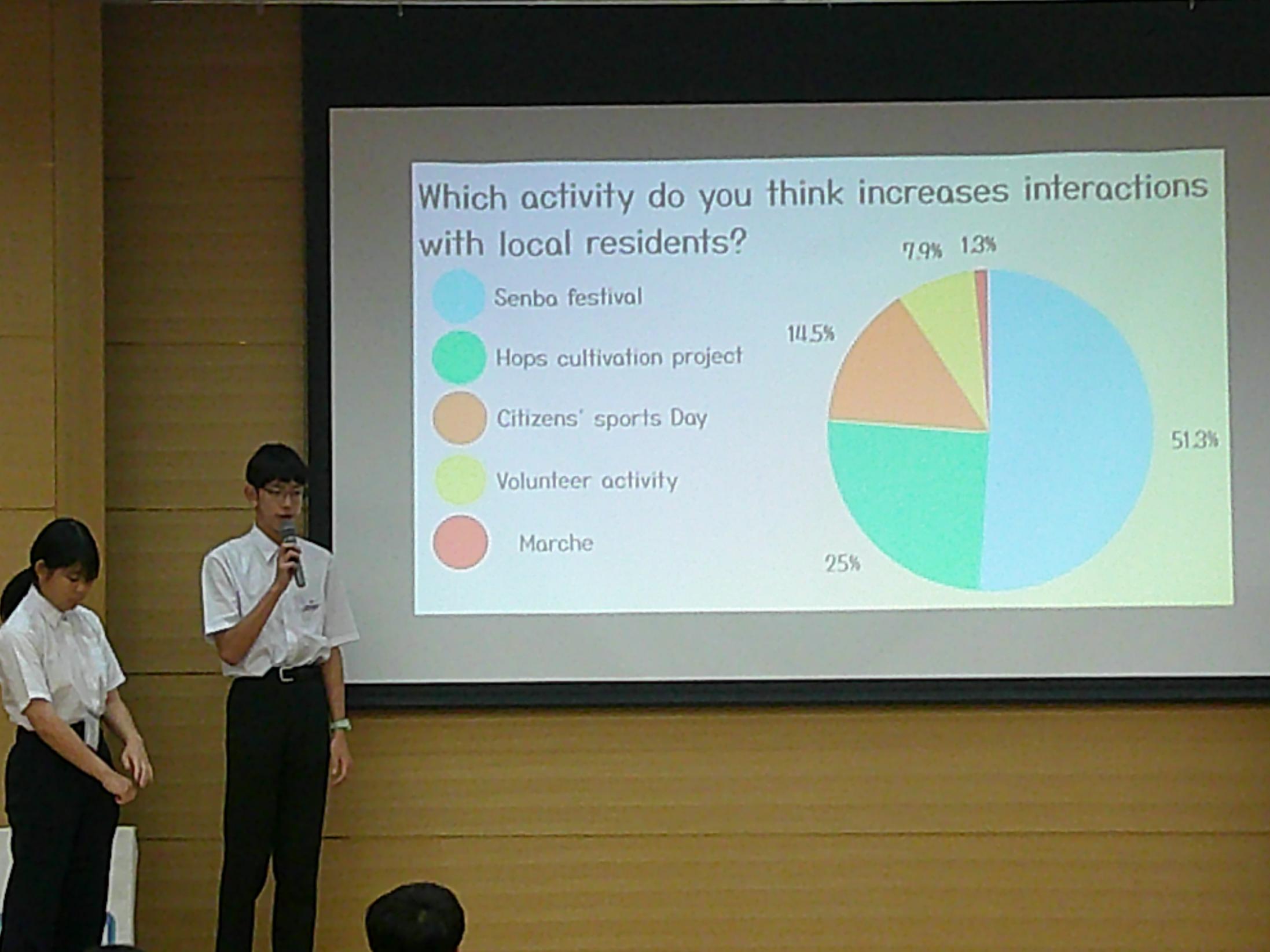 Which activity do you think increases interactions with local residents?

Senba festival

Hops cultivation project

Citizens' sports Day

Volunteer activity

Marche

7.9% 1.3%

14.5%

51.3%

25%